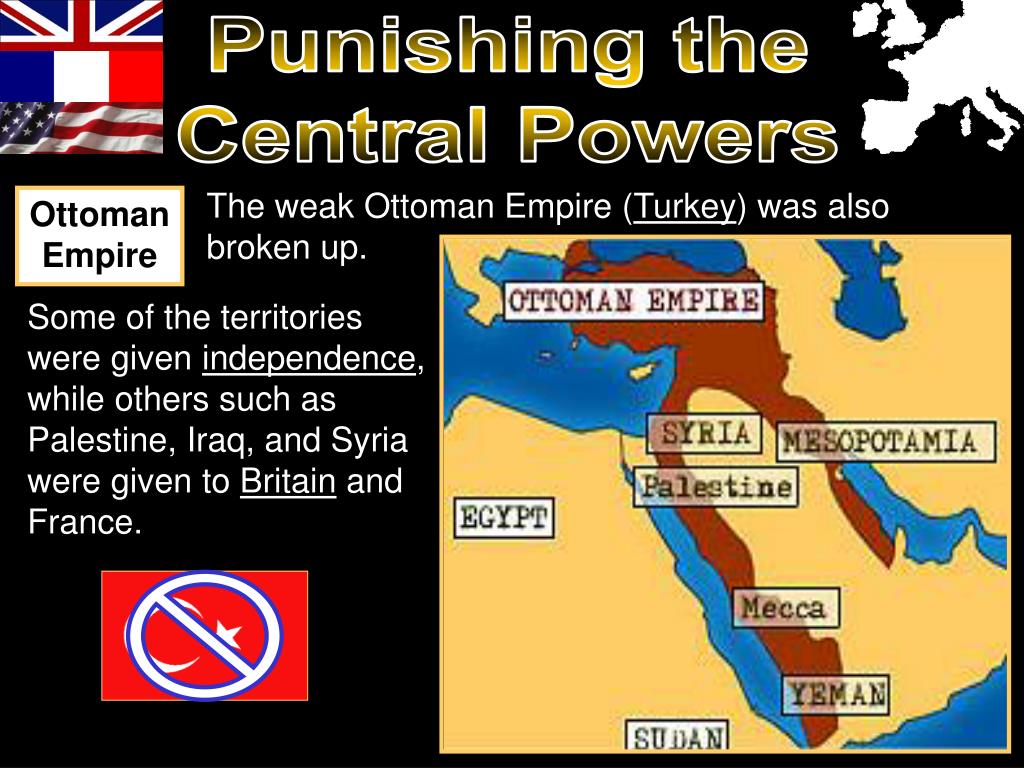 Punishing the Central Powers

Ottoman Empire

The weak Ottoman Empire (Turkey) was also broken up.

Some of the territories were given independence, while others such as Palestine, Iraq, and Syria were given to Britain and France.

OTTOMAN EMPIRE
SYRIA
MESOPOTAMIA
Palestine
EGYPT
Mecca
YEMAN
SUDAN